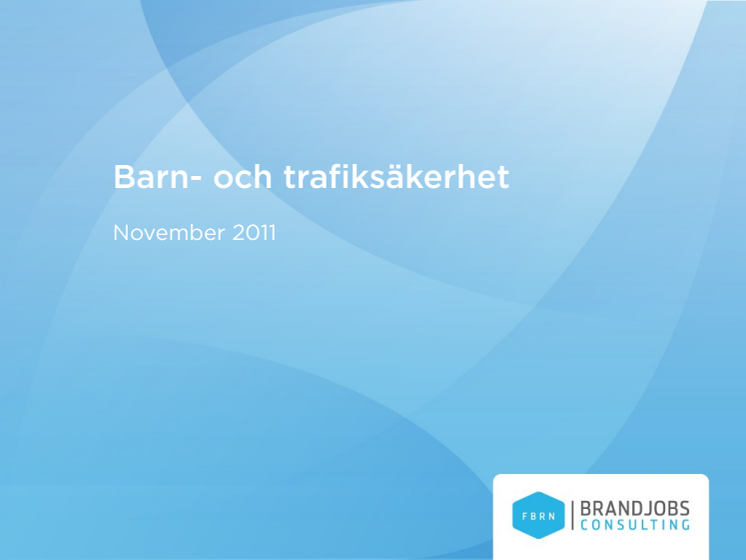 Barn- och trafiksäkerhet

November 2011

FBRN BRANDJOBS CONSULTING